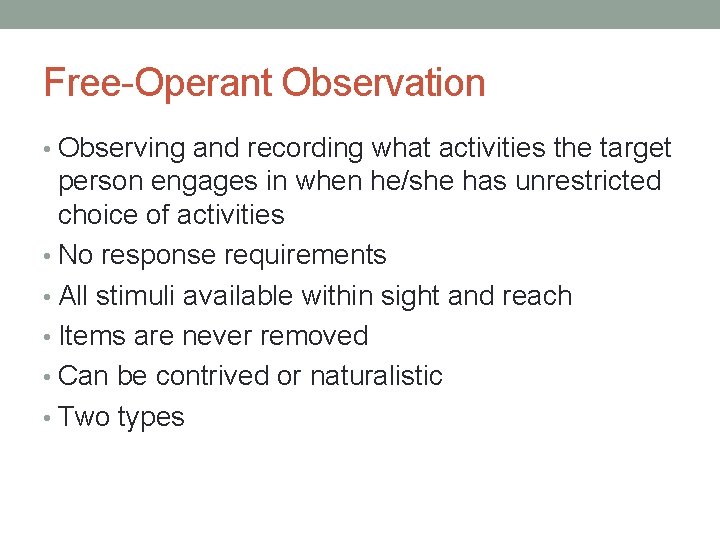 Free-Operant Observation

• Observing and recording what activities the target person engages in when he/she has unrestricted choice of activities
• No response requirements
• All stimuli available within sight and reach
• Items are never removed
• Can be contrived or naturalistic
• Two types